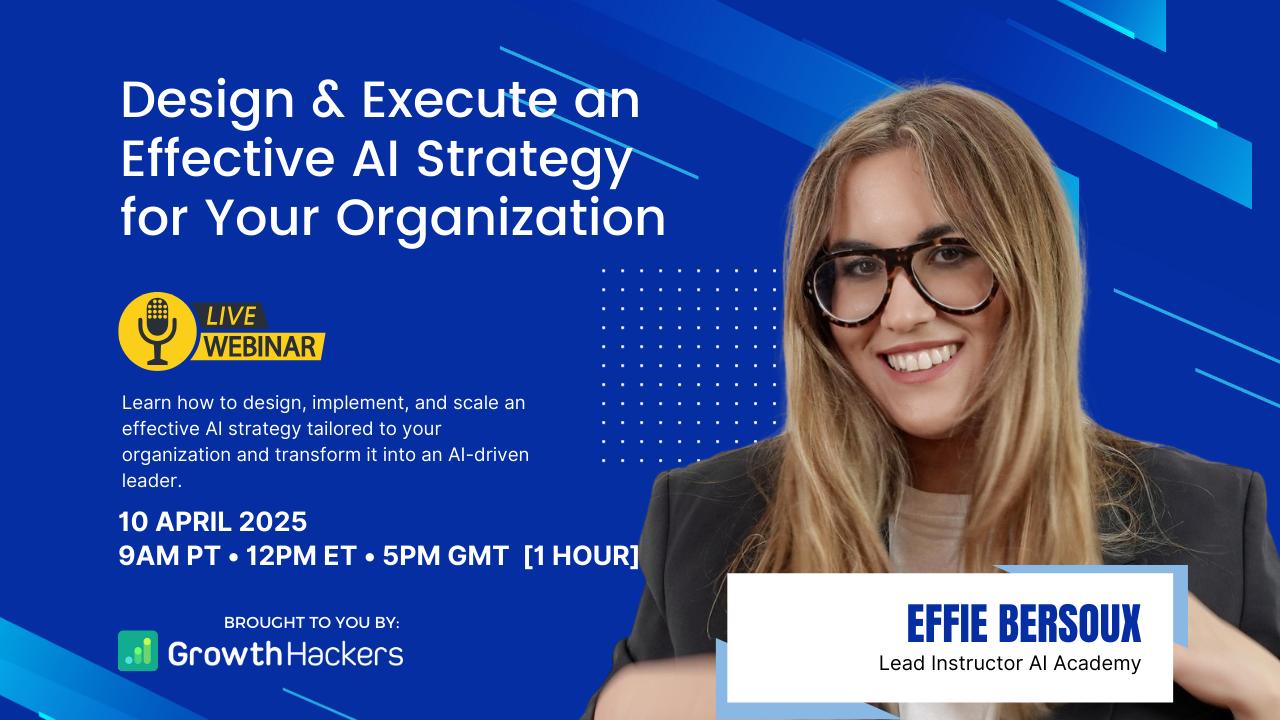 Design & Execute an Effective AI Strategy for Your Organization

LIVE WEBINAR

Learn how to design, implement, and scale an effective AI strategy tailored to your organization and transform it into an AI-driven leader.

10 APRIL 2025
9AM PT • 12PM ET • 5PM GMT [1 HOUR]

BROUGHT TO YOU BY:
GrowthHackers

EFFIE BERSOUX
Lead Instructor AI Academy